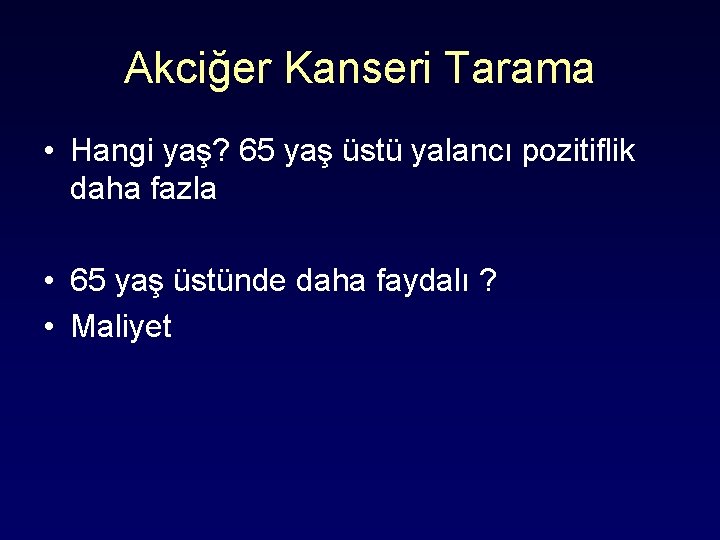 Akciğer Kanseri Tarama

• Hangi yaş? 65 yaş üstü yalancı pozitiflik daha fazla

• 65 yaş üstünde daha faydalı ?
• Maliyet